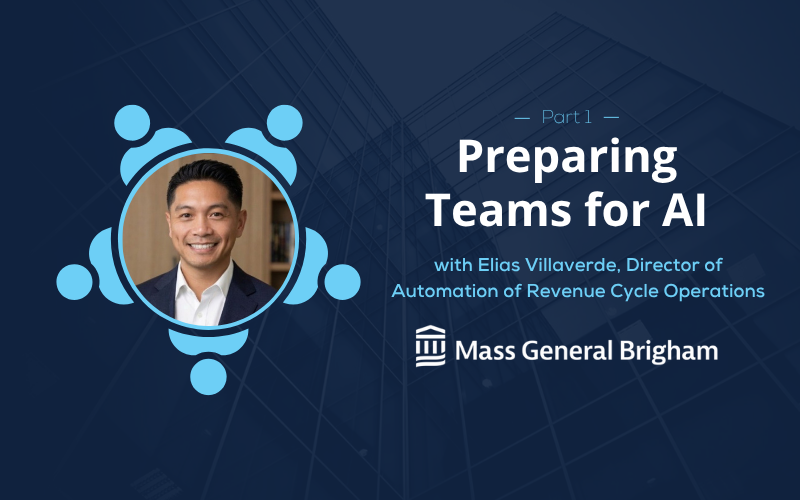 — Part 1 —

Preparing Teams for AI

with Elias Villaverde, Director of Automation of Revenue Cycle Operations

Mass General Brigham